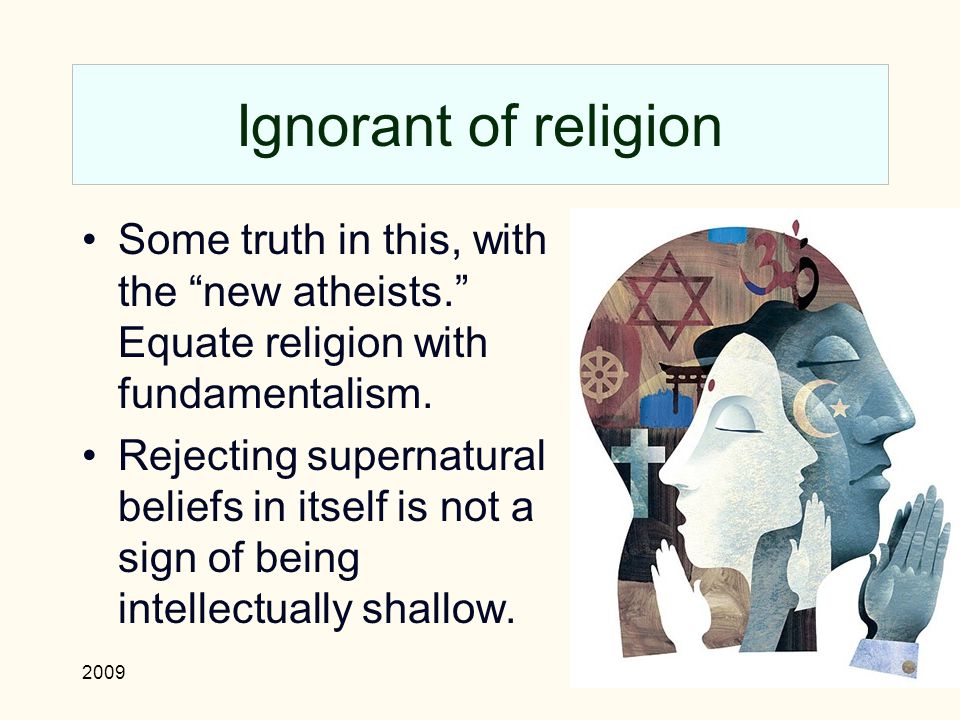 Ignorant of religion

• Some truth in this, with the “new atheists.” Equate religion with fundamentalism.

• Rejecting supernatural beliefs in itself is not a sign of being intellectually shallow.

2009